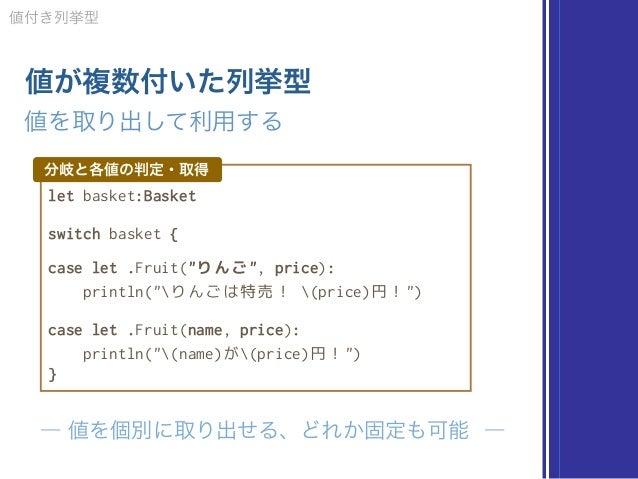 値付き列挙型

値が複数付いた列挙型

値を取り出して利用する

分岐と各値の判定・取得

let basket:Basket

switch basket {

case let .Fruit("りんご", price):
    println("\りんごは特売！ \(price)円！")

case let .Fruit(name, price):
    println("\(name)が\(price)円！")
}

— 値を個別に取り出せる、どれか固定も可能 —